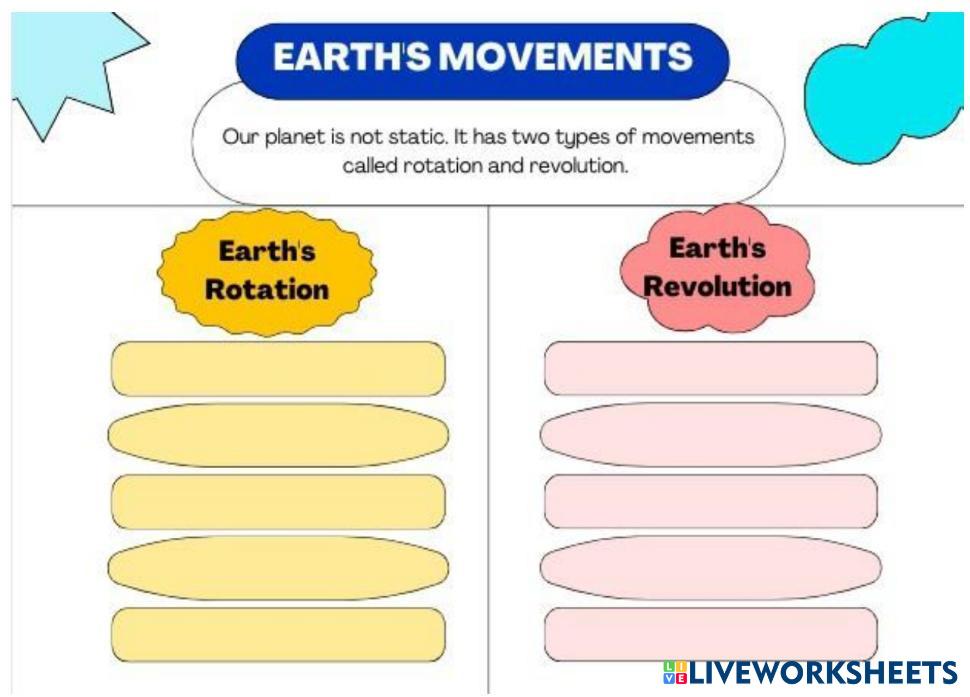 EARTH'S MOVEMENTS

Our planet is not static. It has two types of movements called rotation and revolution.

Earth's Rotation

Earth's Revolution

LIVEWORKSHEETS